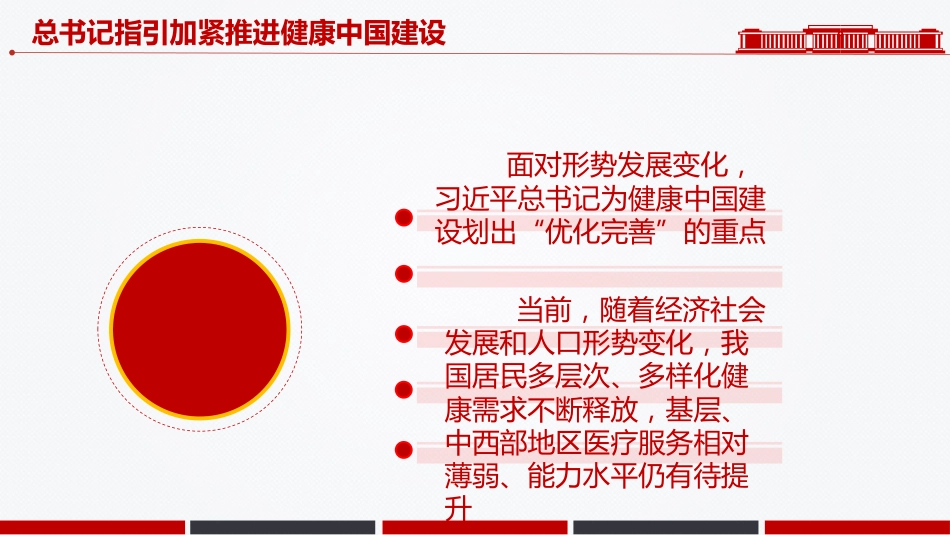 总书记指引加紧推进健康中国建设

面对形势发展变化，习近平总书记为健康中国建设划出“优化完善”的重点

当前，随着经济社会发展和人口形势变化，我国居民多层次、多样化健康需求不断释放，基层、中西部地区医疗服务相对薄弱、能力水平仍有待提升